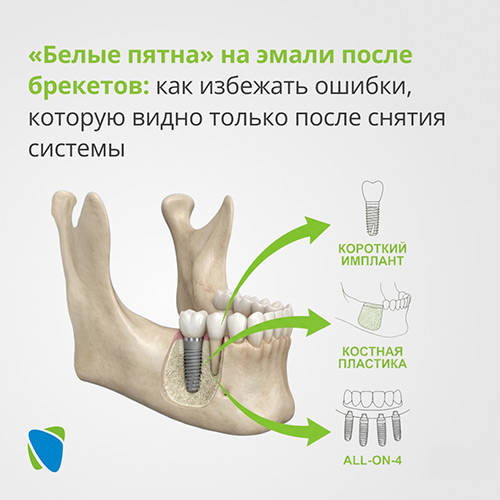 «Белые пятна» на эмали после брекетов: как избежать ошибки, которую видно только после снятия системы

КОРОТКИЙ ИМПЛАНТ

КОСТНАЯ ПЛАСТИКА

ALL-ON-4